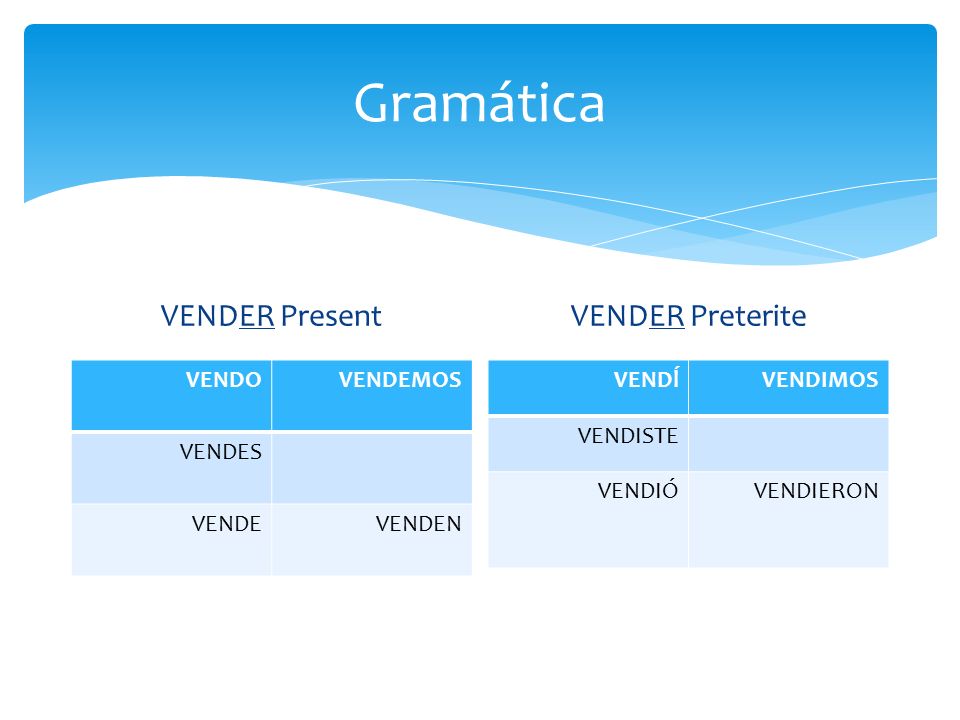 Gramática

VENDER Present

| VENDO | VENDEMOS |
|---|---|
| VENDES | |
| VENDE | VENDEN |

VENDER Preterite

| VENDÍ | VENDIMOS |
|---|---|
| VENDISTE | |
| VENDIÓ | VENDIERON |